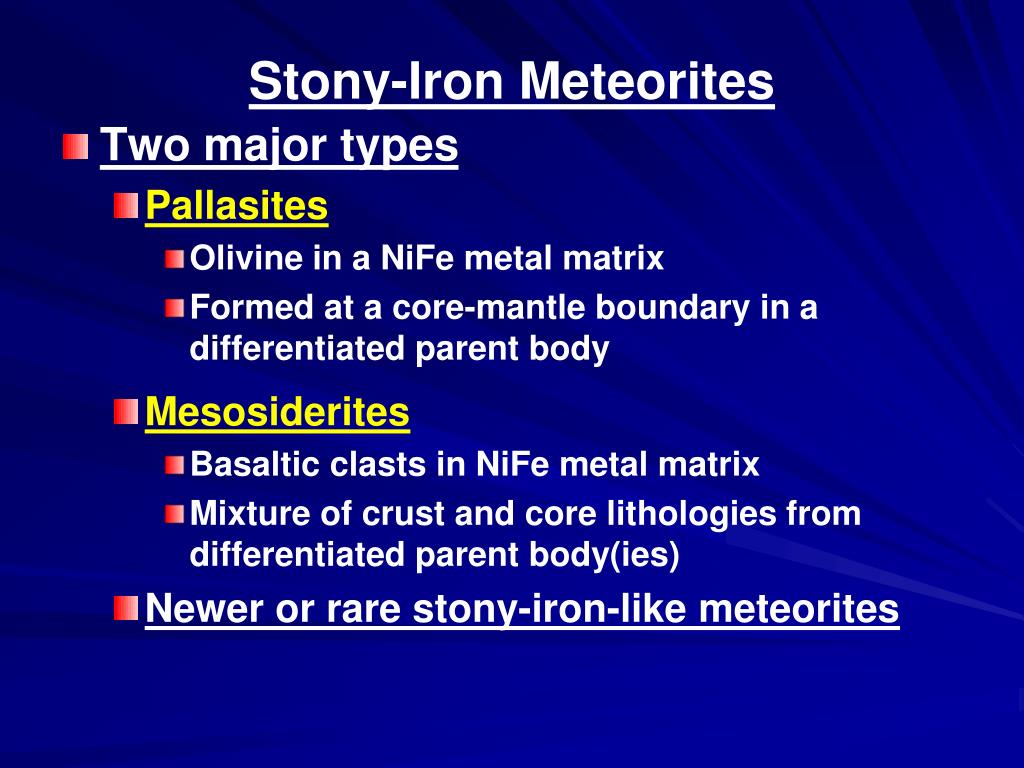 Stony-Iron Meteorites

Two major types

Pallasites

Olivine in a NiFe metal matrix

Formed at a core-mantle boundary in a differentiated parent body

Mesosiderites

Basaltic clasts in NiFe metal matrix

Mixture of crust and core lithologies from differentiated parent body(ies)

Newer or rare stony-iron-like meteorites